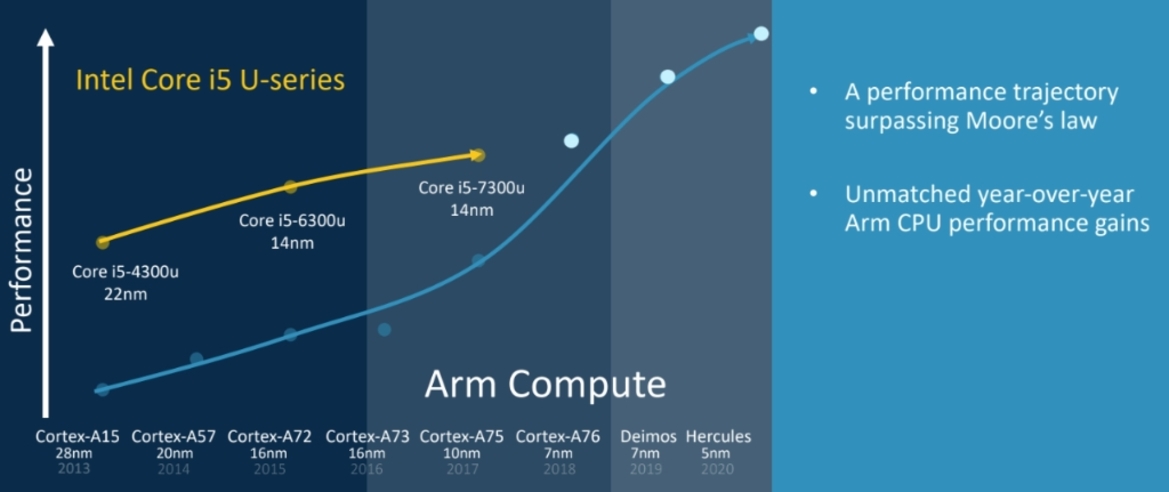 Performance

Intel Core i5 U-series

Core i5-4300u
22nm

Core i5-6300u
14nm

Core i5-7300u
14nm

Arm Compute

Cortex-A15
28nm
2013

Cortex-A57
20nm
2014

Cortex-A72
16nm
2015

Cortex-A73
16nm
2016

Cortex-A75
10nm
2017

Cortex-A76
7nm
2018

Deimos
7nm
2019

Hercules
5nm
2020

• A performance trajectory surpassing Moore's law

• Unmatched year-over-year Arm CPU performance gains